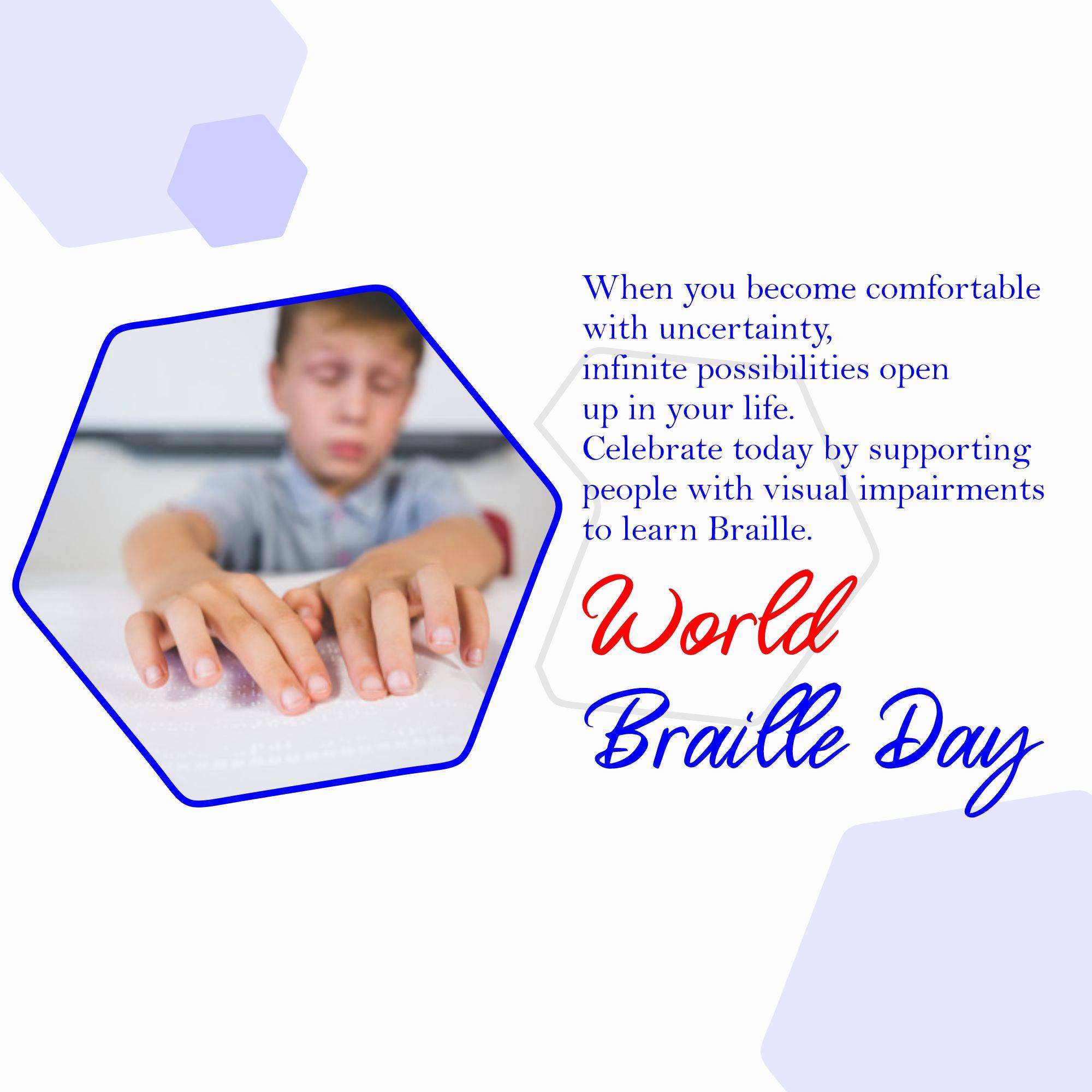 When you become comfortable with uncertainty, infinite possibilities open up in your life.
Celebrate today by supporting people with visual impairments to learn Braille.

World
Braille Day